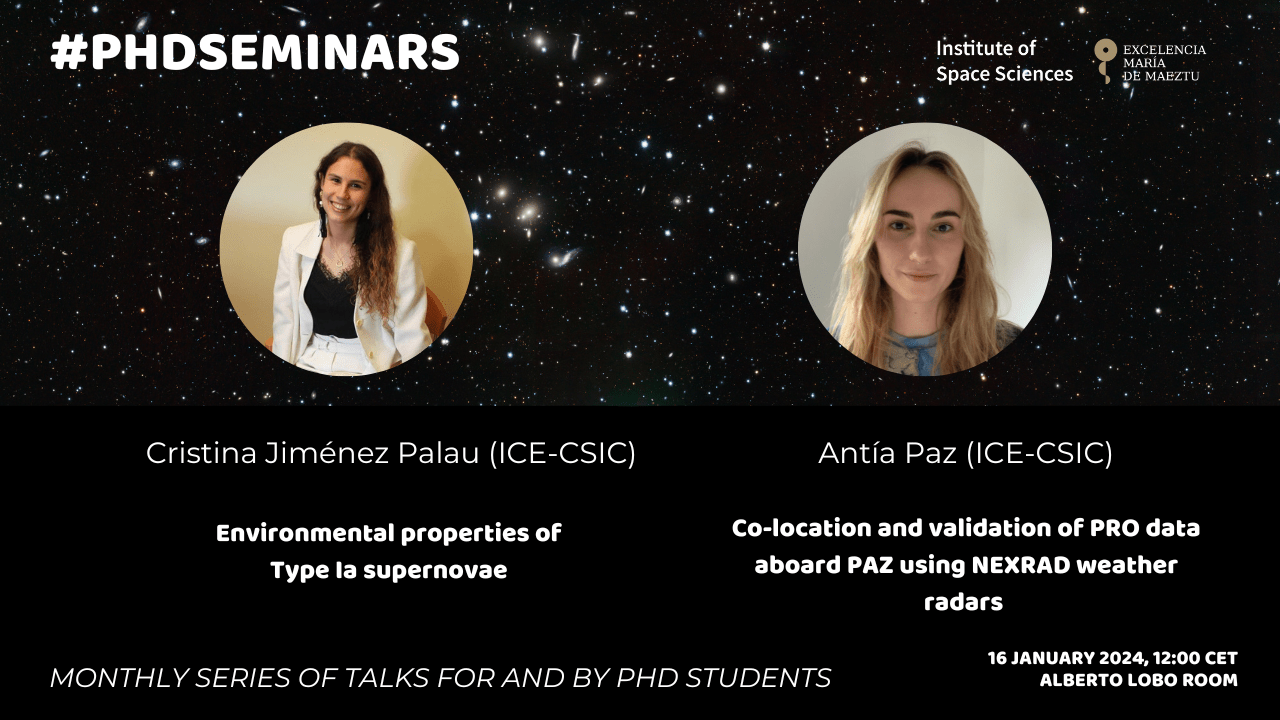 #PHDSEMINARS

Institute of Space Sciences

EXCELENCIA MARÍA DE MAEZTU

Cristina Jiménez Palau (ICE-CSIC)

Environmental properties of Type Ia supernovae

Antía Paz (ICE-CSIC)

Co-location and validation of PRO data aboard PAZ using NEXRAD weather radars

MONTHLY SERIES OF TALKS FOR AND BY PHD STUDENTS

16 JANUARY 2024, 12:00 CET
ALBERTO LOBO ROOM